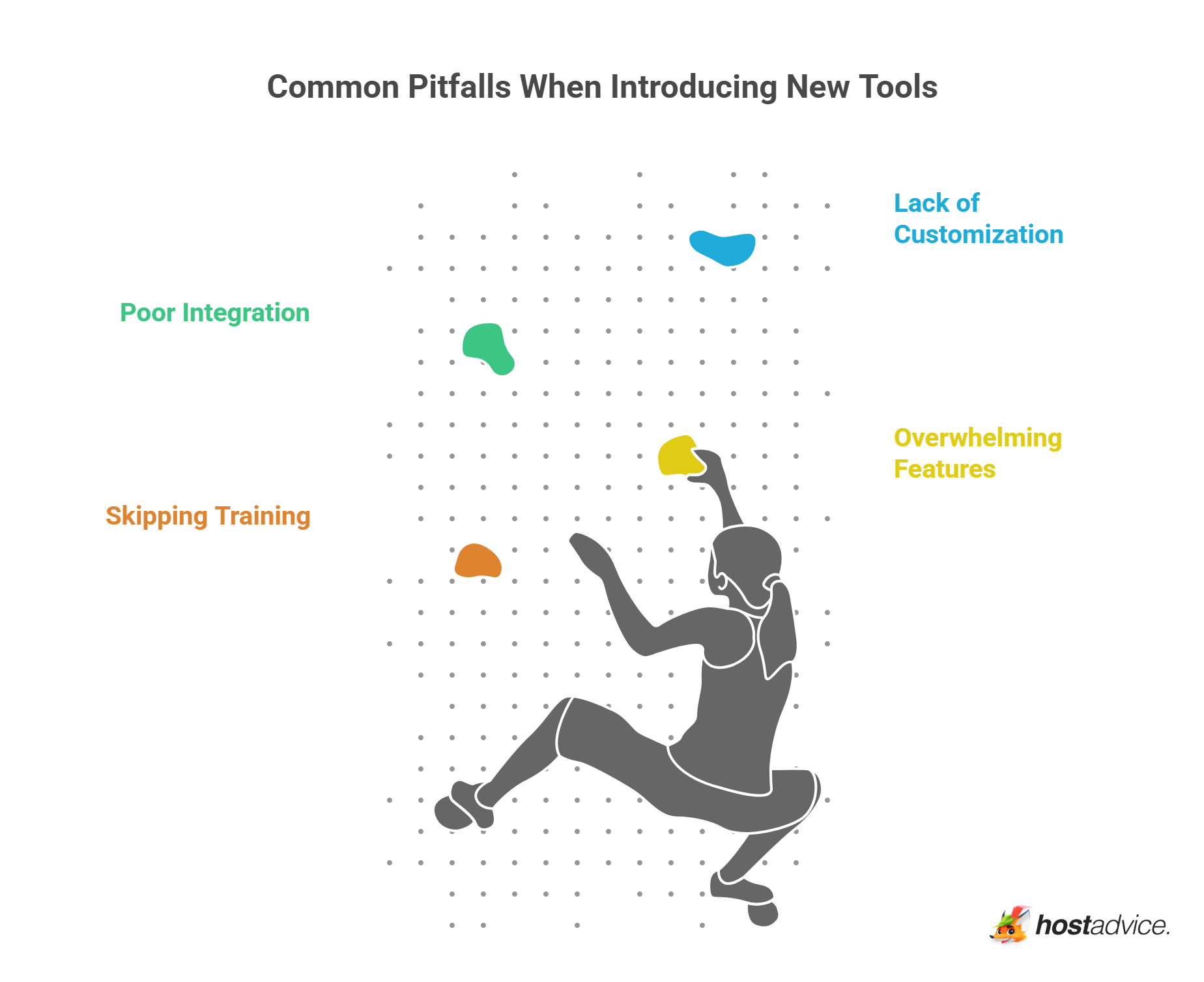 Common Pitfalls When Introducing New Tools

Lack of Customization

Poor Integration

Overwhelming Features

Skipping Training

hostadvice.